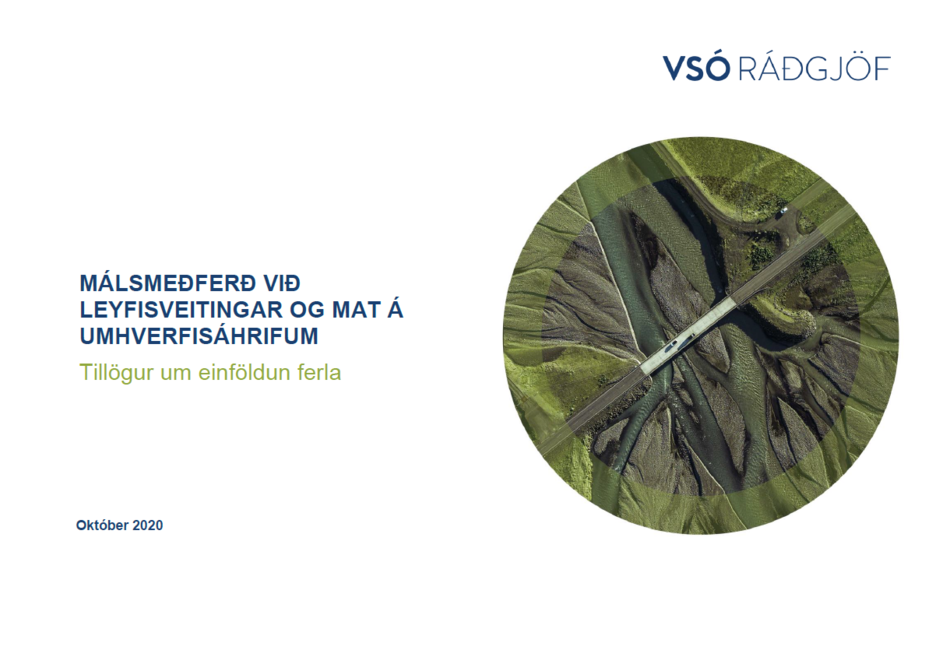 VSÓ RÁÐGJÖF

MÁLSMEÐFERÐ VIÐ LEYFISVEITINGAR OG MAT Á UMHVERFISÁHRIFUM

Tillögur um einföldun ferla

Október 2020